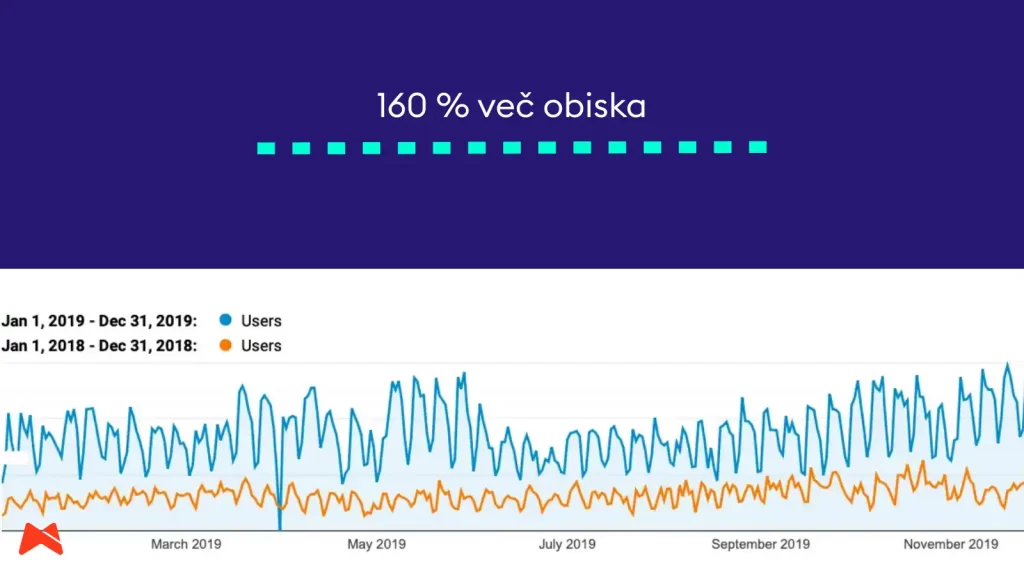 160 % več obiska

Jan 1, 2019 - Dec 31, 2019: Users
Jan 1, 2018 - Dec 31, 2018: Users

March 2019
May 2019
July 2019
September 2019
November 2019